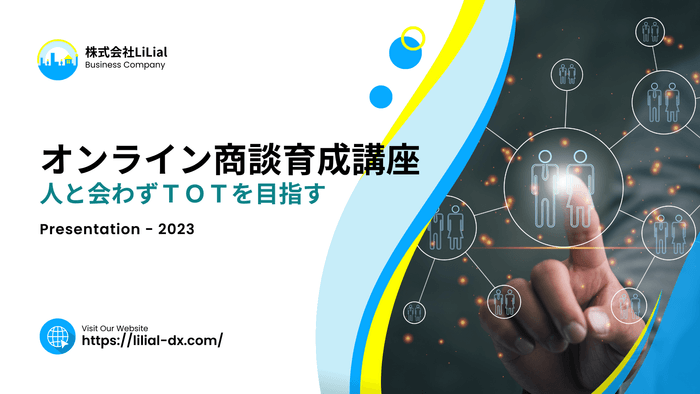 株式会社LiLial
Business Company

オンライン商談育成講座
人と会わずＴＯＴを目指す

Presentation - 2023

Visit Our Website
https://lilial-dx.com/